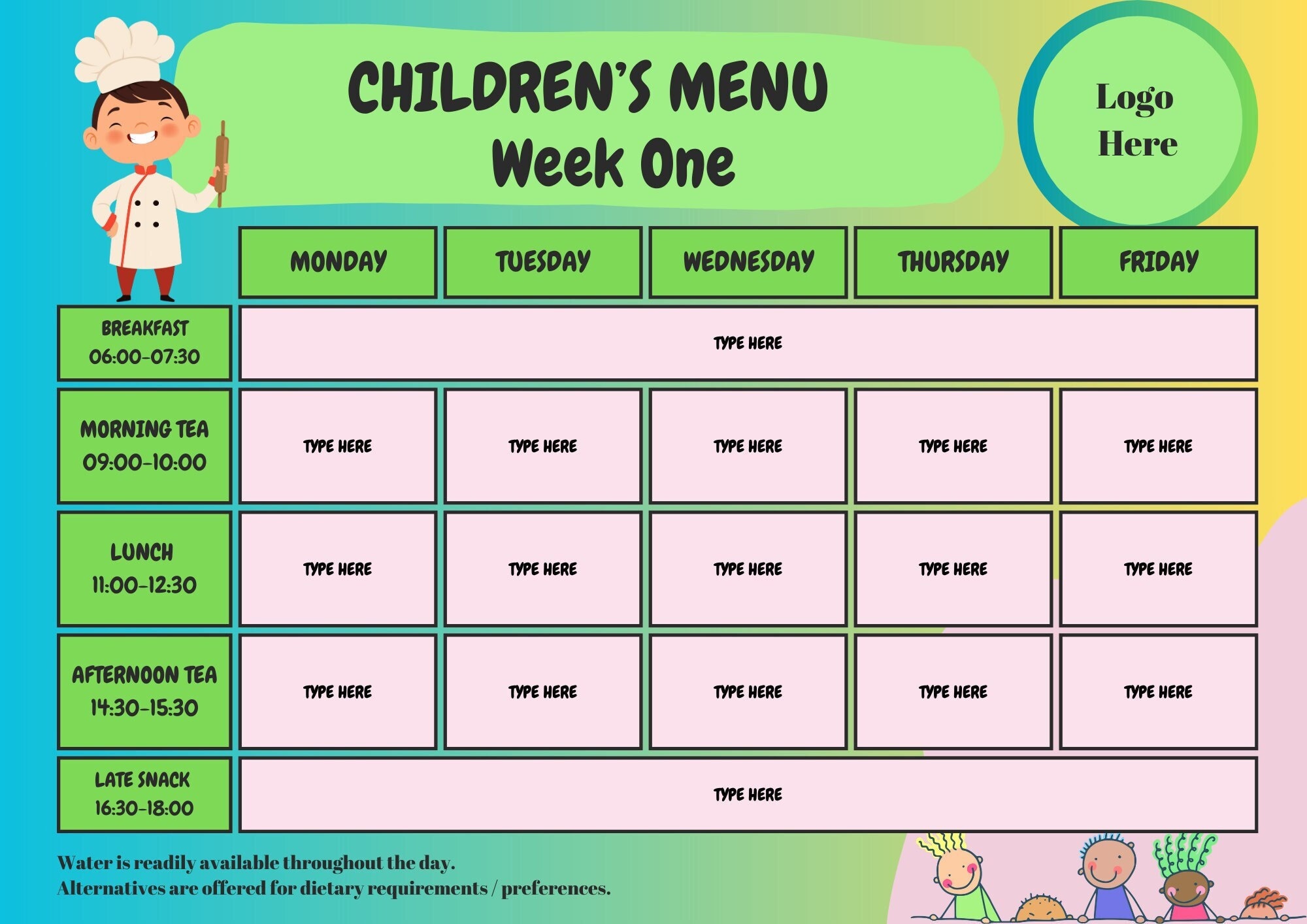 CHILDREN'S MENU
Week One

Logo Here

| | MONDAY | TUESDAY | WEDNESDAY | THURSDAY | FRIDAY |
|---|---|---|---|---|---|
| BREAKFAST 06:00-07:30 | TYPE HERE | | | | |
| MORNING TEA 09:00-10:00 | TYPE HERE | TYPE HERE | TYPE HERE | TYPE HERE | TYPE HERE |
| LUNCH 11:00-12:30 | TYPE HERE | TYPE HERE | TYPE HERE | TYPE HERE | TYPE HERE |
| AFTERNOON TEA 14:30-15:30 | TYPE HERE | TYPE HERE | TYPE HERE | TYPE HERE | TYPE HERE |
| LATE SNACK 16:30-18:00 | TYPE HERE | | | | |

Water is readily available throughout the day.
Alternatives are offered for dietary requirements / preferences.